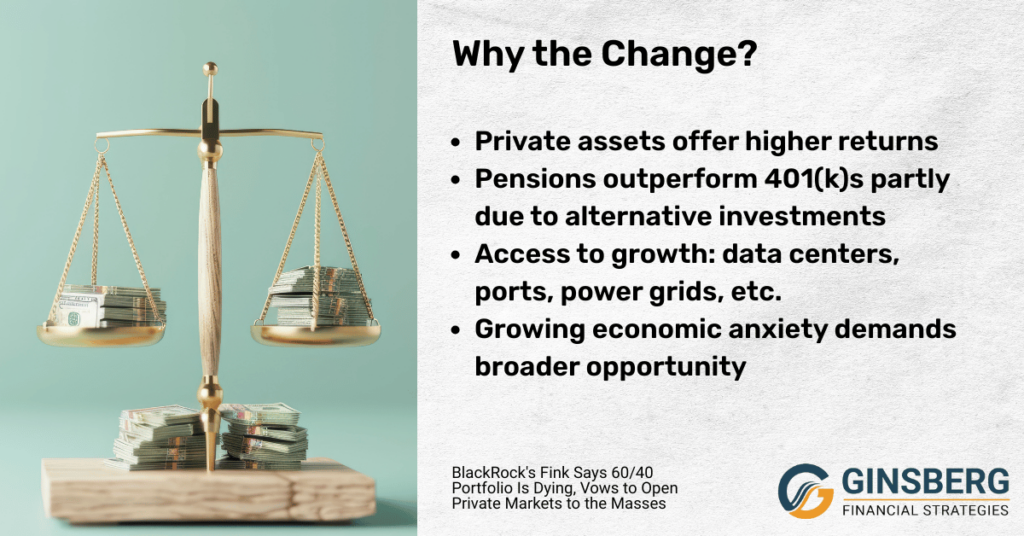 Why the Change?

- Private assets offer higher returns
- Pensions outperform 401(k)s partly due to alternative investments
- Access to growth: data centers, ports, power grids, etc.
- Growing economic anxiety demands broader opportunity

BlackRock's Fink Says 60/40 Portfolio Is Dying, Vows to Open Private Markets to the Masses

GINSBERG
FINANCIAL STRATEGIES